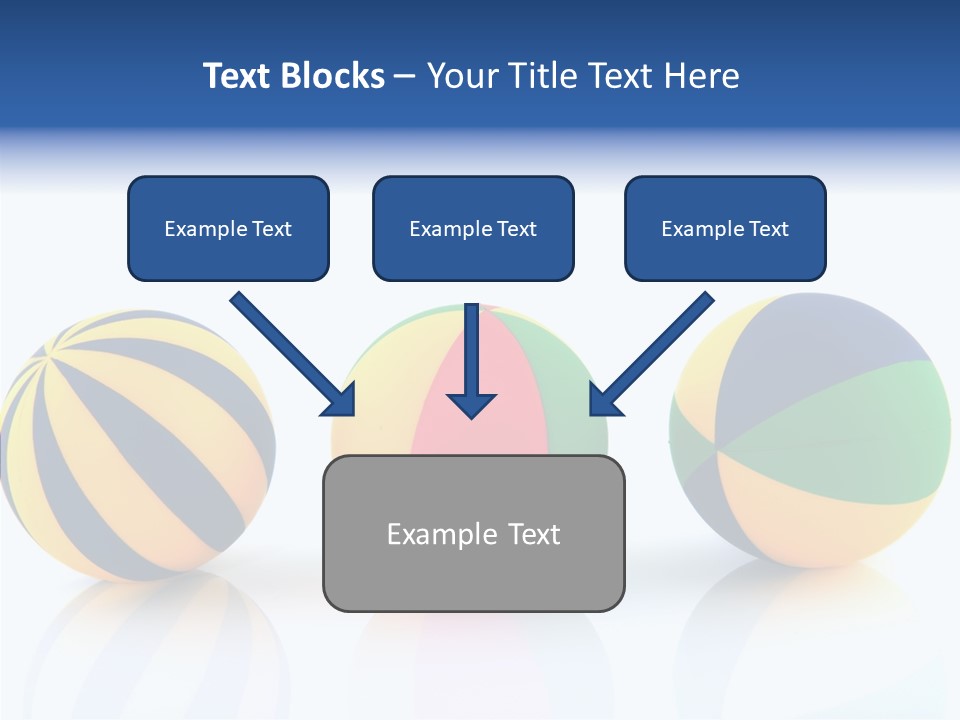 Text Blocks – Your Title Text Here

Example Text

Example Text

Example Text

Example Text